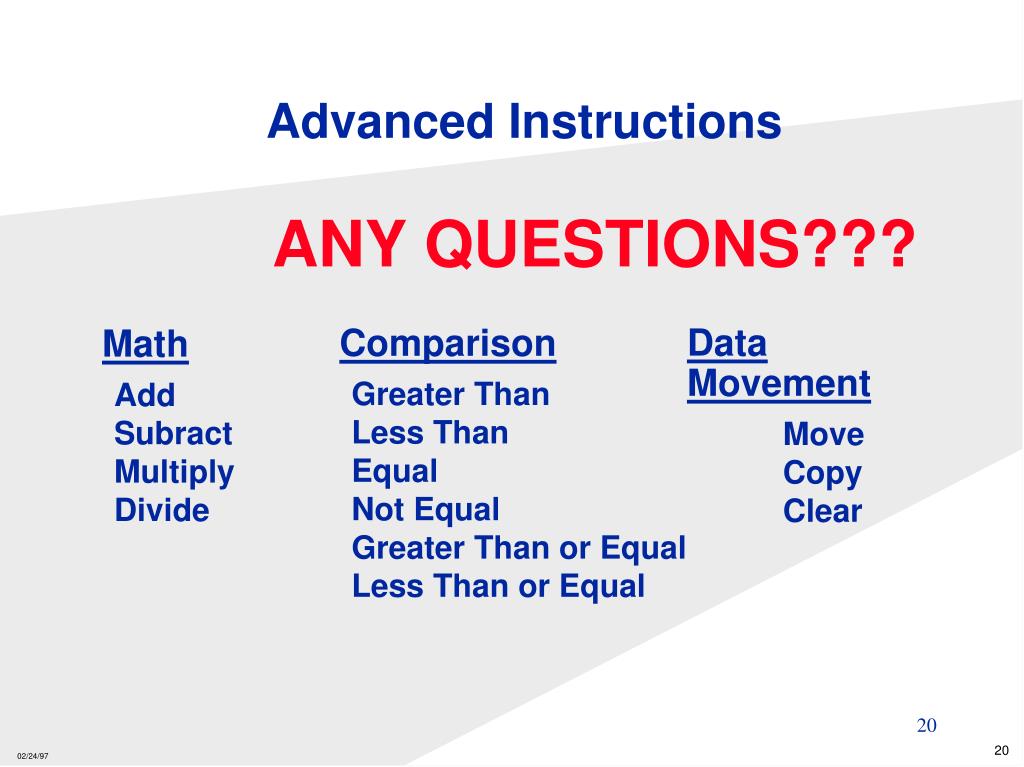 Advanced Instructions

ANY QUESTIONS???

Math
Add
Subract
Multiply
Divide

Comparison
Greater Than
Less Than
Equal
Not Equal
Greater Than or Equal
Less Than or Equal

Data Movement
Move
Copy
Clear

20

02/24/97

20